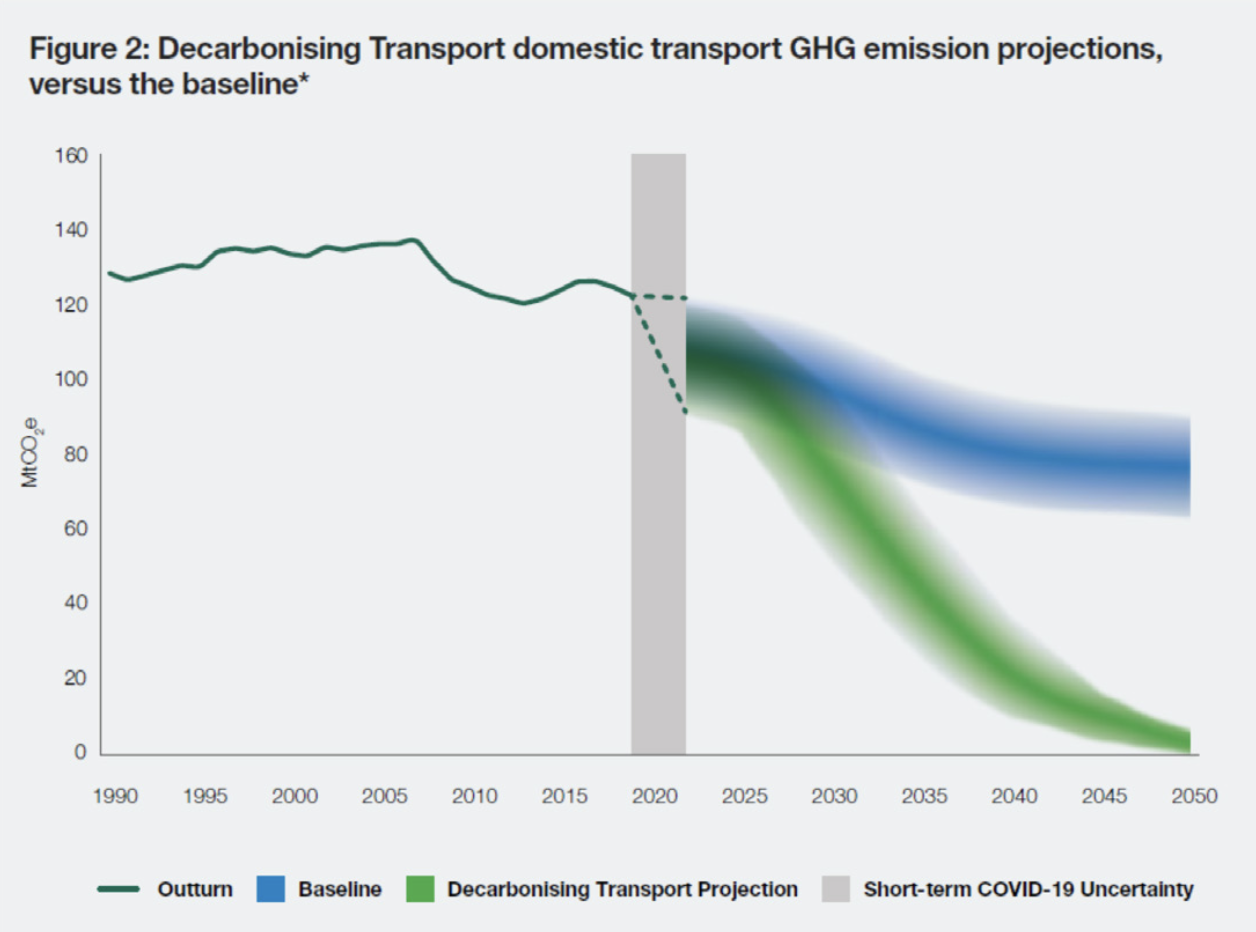 Figure 2: Decarbonising Transport domestic transport GHG emission projections, versus the baseline*

160
140
120
100
80
60
40
20
0

$MtCO_2e$

1990 1995 2000 2005 2010 2015 2020 2025 2030 2035 2040 2045 2050

Outturn Baseline Decarbonising Transport Projection Short-term COVID-19 Uncertainty